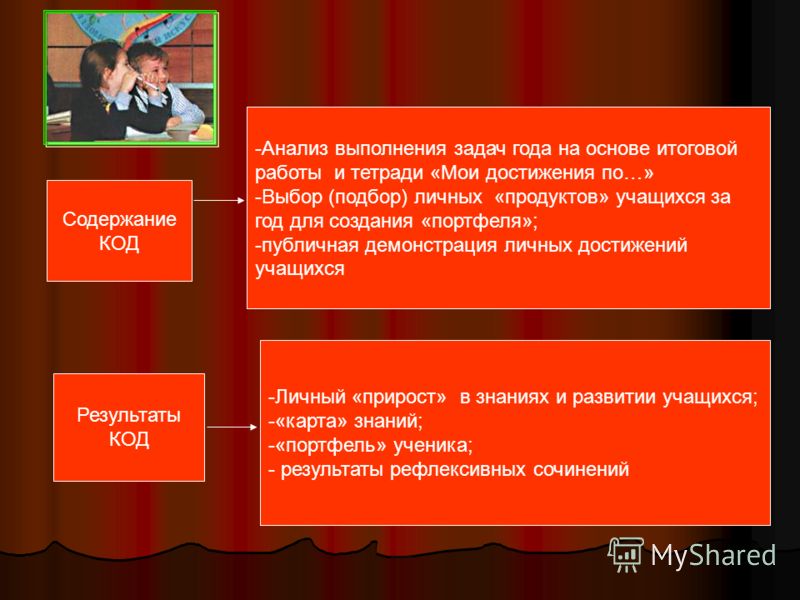 Содержание КОД

-Анализ выполнения задач года на основе итоговой работы и тетради «Мои достижения по…»
-Выбор (подбор) личных «продуктов» учащихся за год для создания «портфеля»;
-публичная демонстрация личных достижений учащихся

Результаты КОД

-Личный «прирост» в знаниях и развитии учащихся;
-«карта» знаний;
-«портфель» ученика;
- результаты рефлексивных сочинений

MyShared